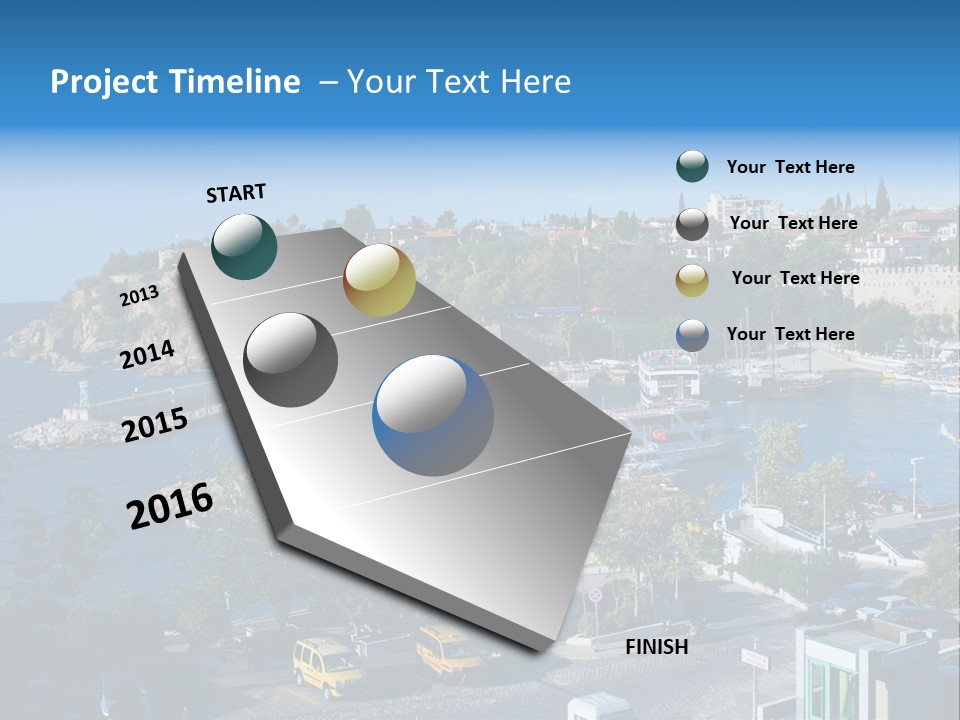 Project Timeline – Your Text Here

START

2013

2014

2015

2016

FINISH

Your Text Here

Your Text Here

Your Text Here

Your Text Here